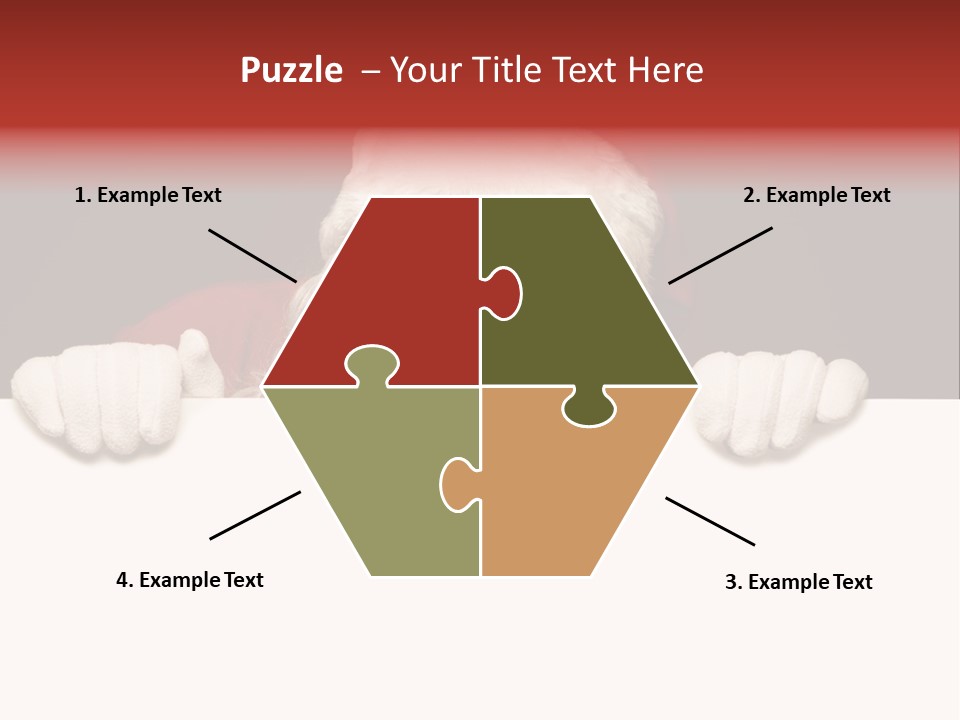 Puzzle – Your Title Text Here

1. Example Text

2. Example Text

4. Example Text

3. Example Text